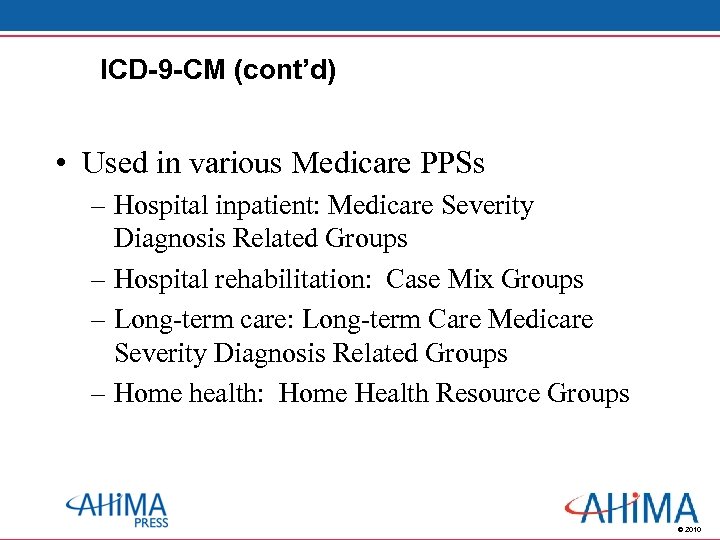 ICD-9-CM (cont'd)

• Used in various Medicare PPSs
– Hospital inpatient: Medicare Severity Diagnosis Related Groups
– Hospital rehabilitation: Case Mix Groups
– Long-term care: Long-term Care Medicare Severity Diagnosis Related Groups
– Home health: Home Health Resource Groups

AHIMA PRESS

AHIMA © 2010